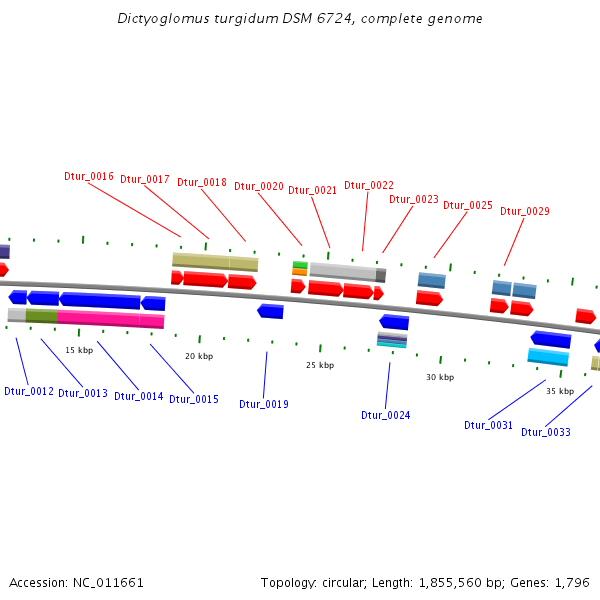 Dictyoglomus turgidum DSM 6724, complete genome

Dtur_0016 Dtur_0017 Dtur_0018 Dtur_0020 Dtur_0021 Dtur_0022 Dtur_0023 Dtur_0025 Dtur_0029

15 kbp 20 kbp 25 kbp 30 kbp 35 kbp

Dtur_0012 Dtur_0013 Dtur_0014 Dtur_0015 Dtur_0019 Dtur_0024 Dtur_0031 Dtur_0033

Accession: NC_011661

Topology: circular; Length: 1,855,560 bp; Genes: 1,796